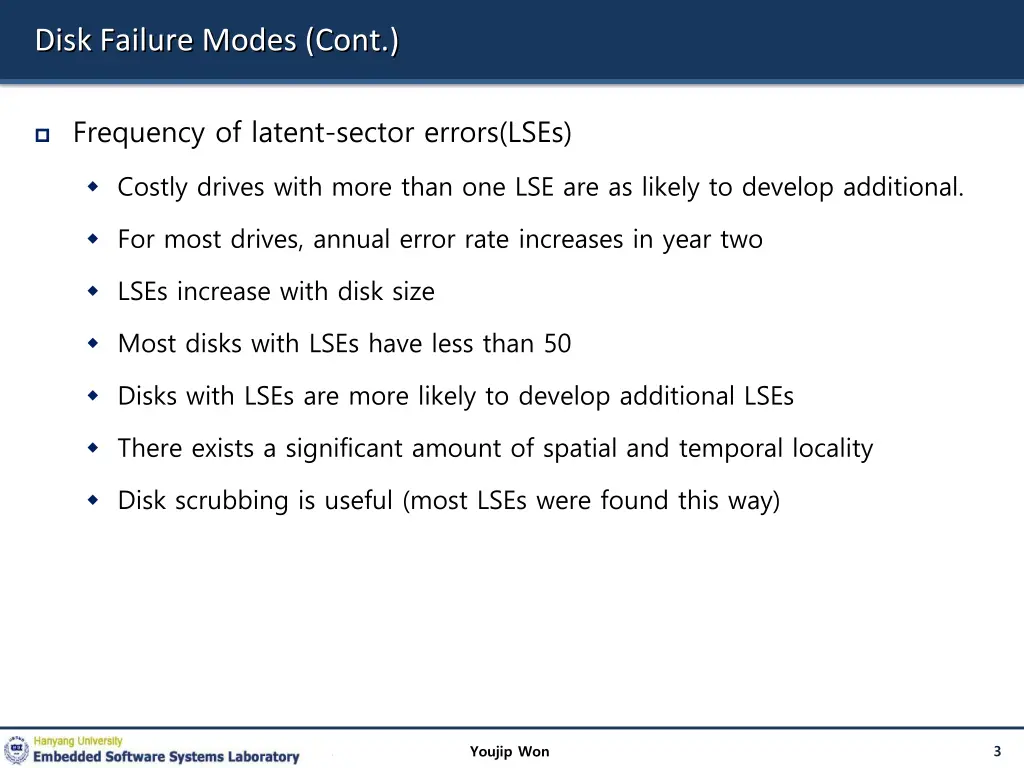 Disk Failure Modes (Cont.)

Frequency of latent-sector errors(LSEs)

Costly drives with more than one LSE are as likely to develop additional.

For most drives, annual error rate increases in year two

LSEs increase with disk size

Most disks with LSEs have less than 50

Disks with LSEs are more likely to develop additional LSEs

There exists a significant amount of spatial and temporal locality

Disk scrubbing is useful (most LSEs were found this way)

Hanyang University
Embedded Software Systems Laboratory

Youjip Won

3